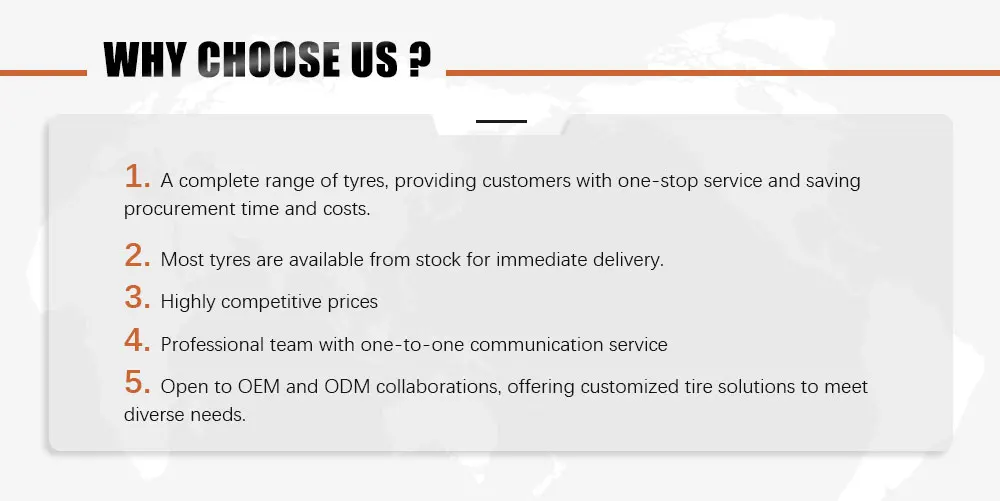 WHY CHOOSE US ?

1. A complete range of tyres, providing customers with one-stop service and saving procurement time and costs.

2. Most tyres are available from stock for immediate delivery.

3. Highly competitive prices

4. Professional team with one-to-one communication service

5. Open to OEM and ODM collaborations, offering customized tire solutions to meet diverse needs.